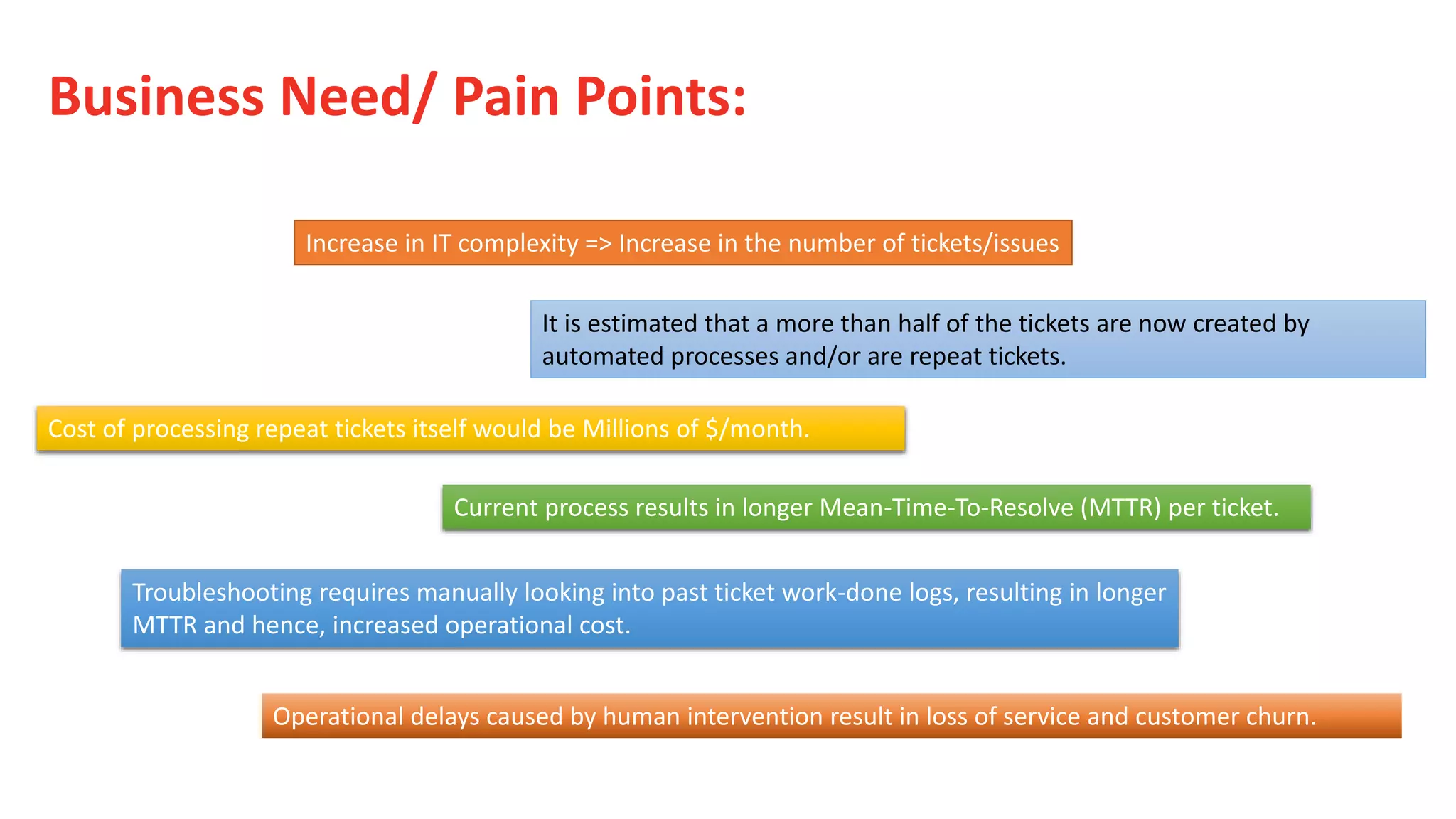 Business Need/ Pain Points:

Increase in IT complexity => Increase in the number of tickets/issues

It is estimated that a more than half of the tickets are now created by automated processes and/or are repeat tickets.

Cost of processing repeat tickets itself would be Millions of $/month.

Current process results in longer Mean-Time-To-Resolve (MTTR) per ticket.

Troubleshooting requires manually looking into past ticket work-done logs, resulting in longer MTTR and hence, increased operational cost.

Operational delays caused by human intervention result in loss of service and customer churn.